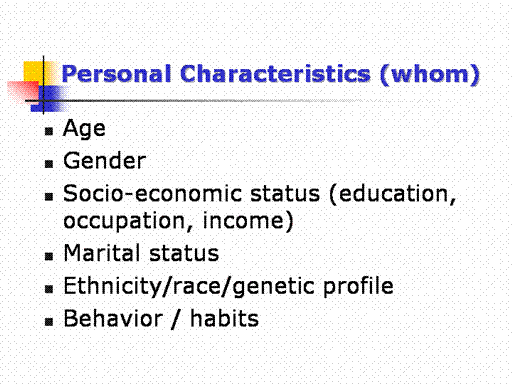 Personal Characteristics (whom)

- Age
- Gender
- Socio-economic status (education, occupation, income)
- Marital status
- Ethnicity/race/genetic profile
- Behavior / habits